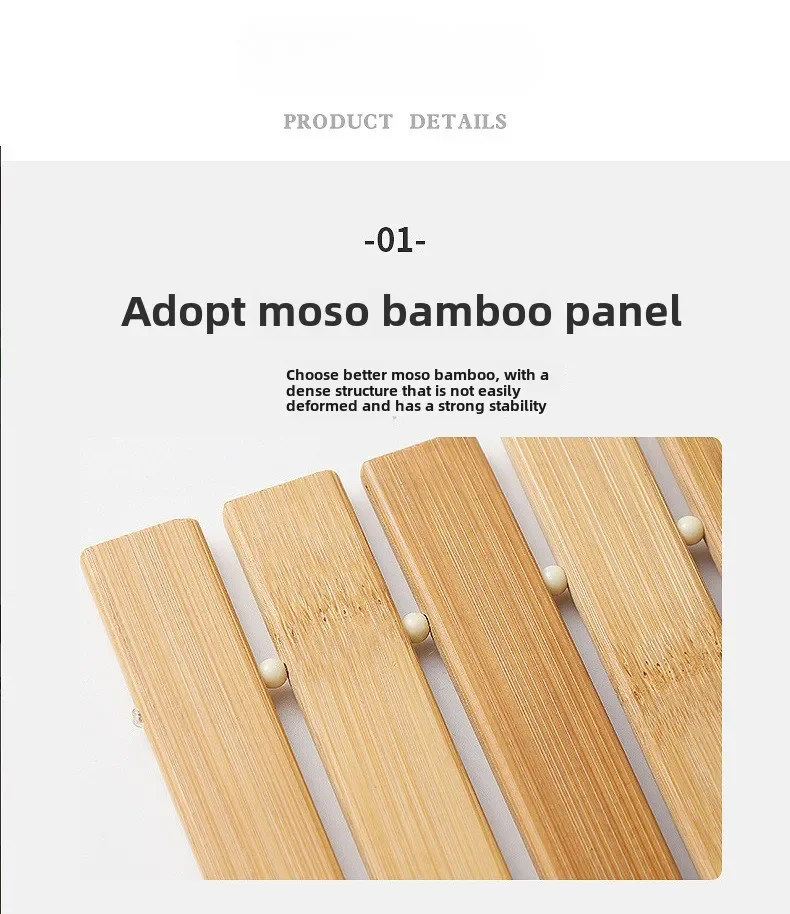 PRODUCT DETAILS

-01-

Adopt moso bamboo panel

Choose better moso bamboo, with a dense structure that is not easily deformed and has a strong stability